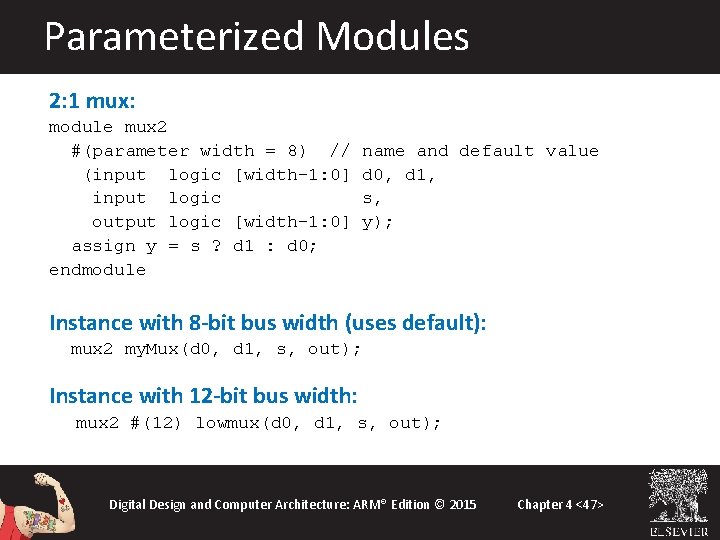 Parameterized Modules

2:1 mux:

module mux2
  #(parameter width = 8)  // name and default value
   (input  logic [width-1:0] d0, d1,
    input  logic             s,
    output logic [width-1:0] y);
  assign y = s ? d1 : d0;
endmodule

Instance with 8-bit bus width (uses default):

mux2 myMux(d0, d1, s, out);

Instance with 12-bit bus width:

mux2 #(12) lowmux(d0, d1, s, out);

Digital Design and Computer Architecture: ARM® Edition © 2015

Chapter 4 <47>

ELSEVIER